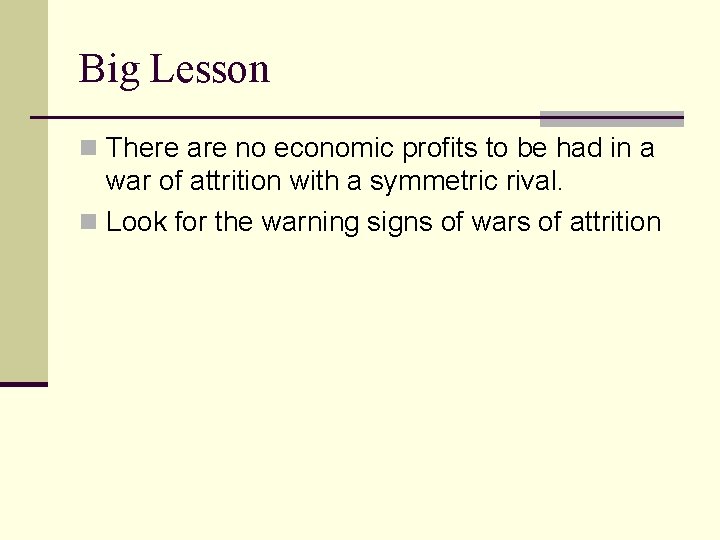 Big Lesson

There are no economic profits to be had in a war of attrition with a symmetric rival.

Look for the warning signs of wars of attrition